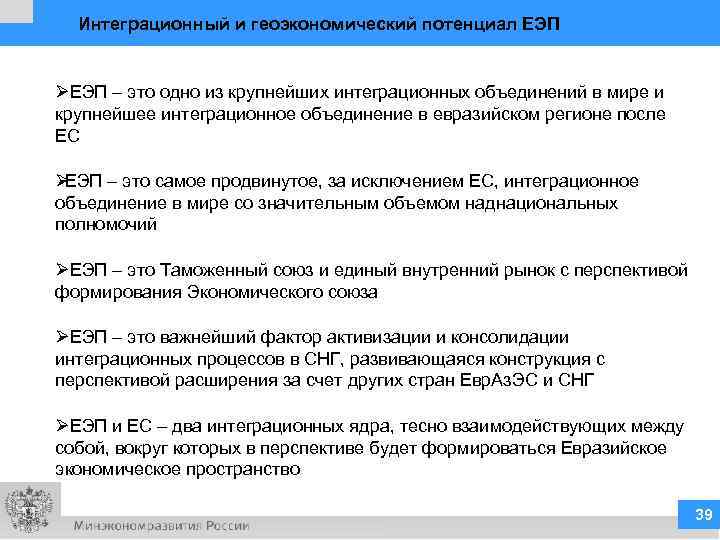 Интеграционный и геоэкономический потенциал ЕЭП

➢ЕЭП – это одно из крупнейших интеграционных объединений в мире и крупнейшее интеграционное объединение в евразийском регионе после ЕС

➢ЕЭП – это самое продвинутое, за исключением ЕС, интеграционное объединение в мире со значительным объемом наднациональных полномочий

➢ЕЭП – это Таможенный союз и единый внутренний рынок с перспективой формирования Экономического союза

➢ЕЭП – это важнейший фактор активизации и консолидации интеграционных процессов в СНГ, развивающаяся конструкция с перспективой расширения за счет других стран ЕврАзЭС и СНГ

➢ЕЭП и ЕС – два интеграционных ядра, тесно взаимодействующих между собой, вокруг которых в перспективе будет формироваться Евразийское экономическое пространство

Минэкономразвития России

39